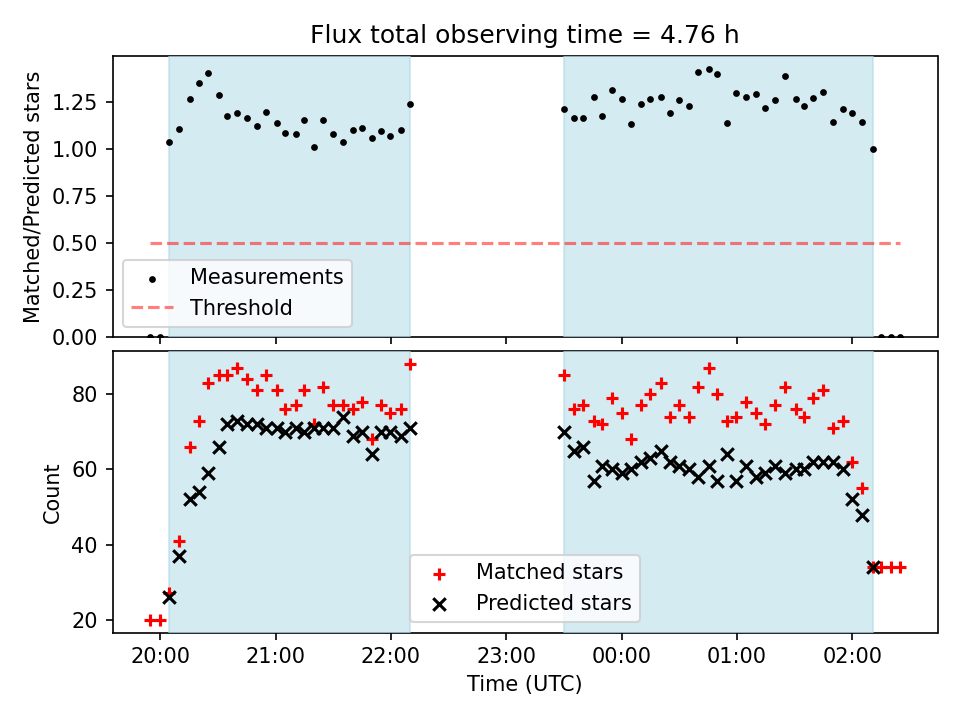 Flux total observing time = 4.76 h

Matched/Predicted stars

1.25
1.00
0.75
0.50
0.25
0.00

Measurements
Threshold

Count

80
60
40
20

Matched stars
Predicted stars

20:00 21:00 22:00 23:00 00:00 01:00 02:00

Time (UTC)